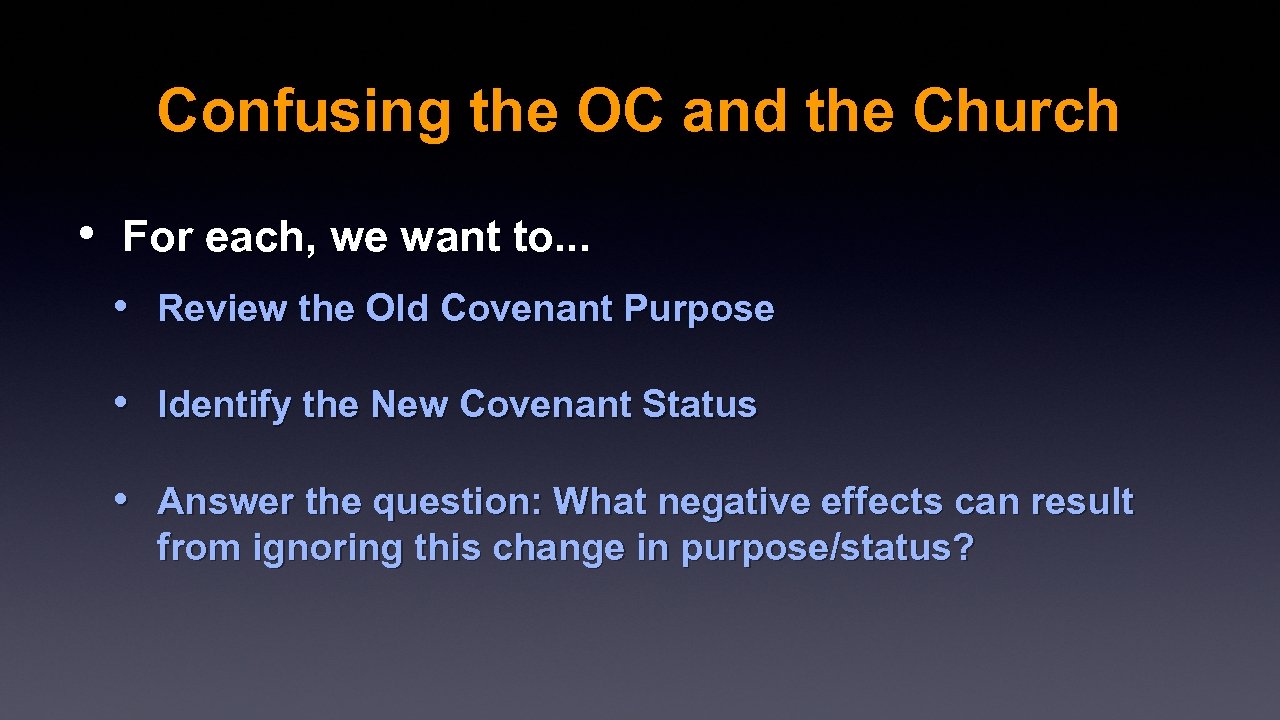 Confusing the OC and the Church

• For each, we want to...

• Review the Old Covenant Purpose

• Identify the New Covenant Status

• Answer the question: What negative effects can result from ignoring this change in purpose/status?